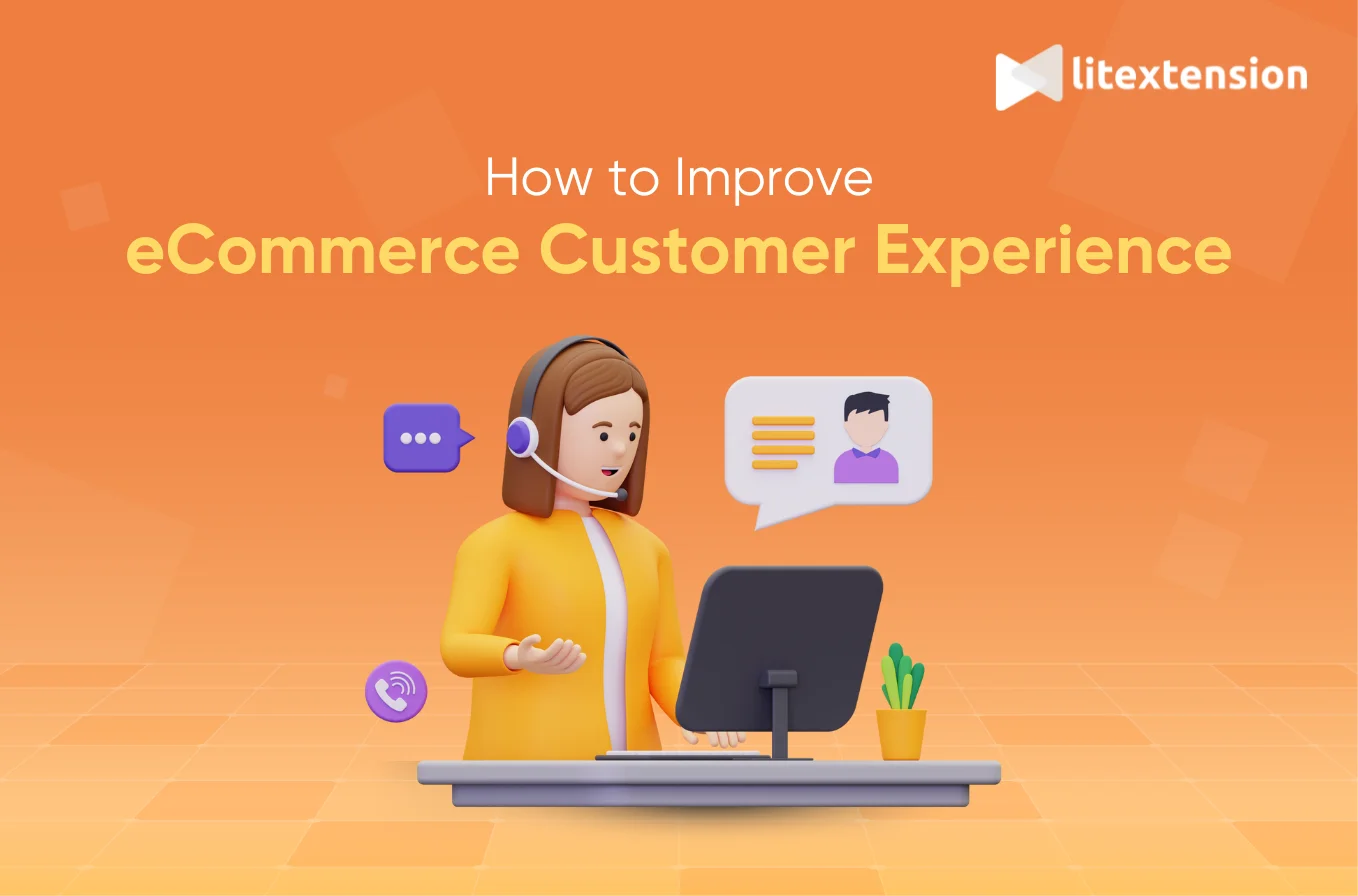 litextension

How to Improve
eCommerce Customer Experience